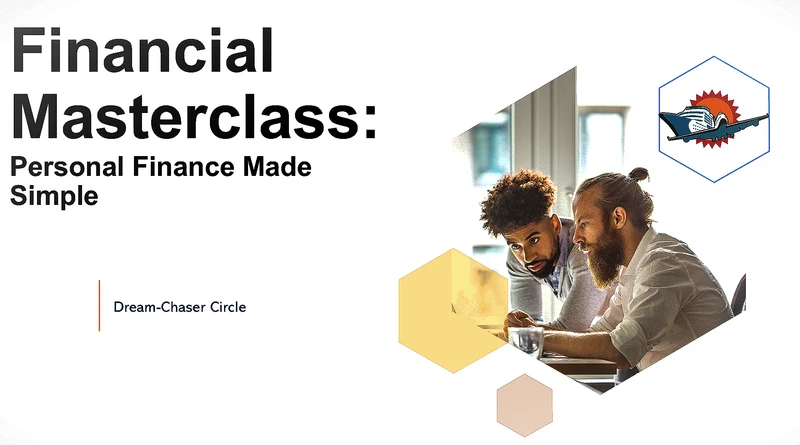 Financial Masterclass:
Personal Finance Made Simple

Dream-Chaser Circle